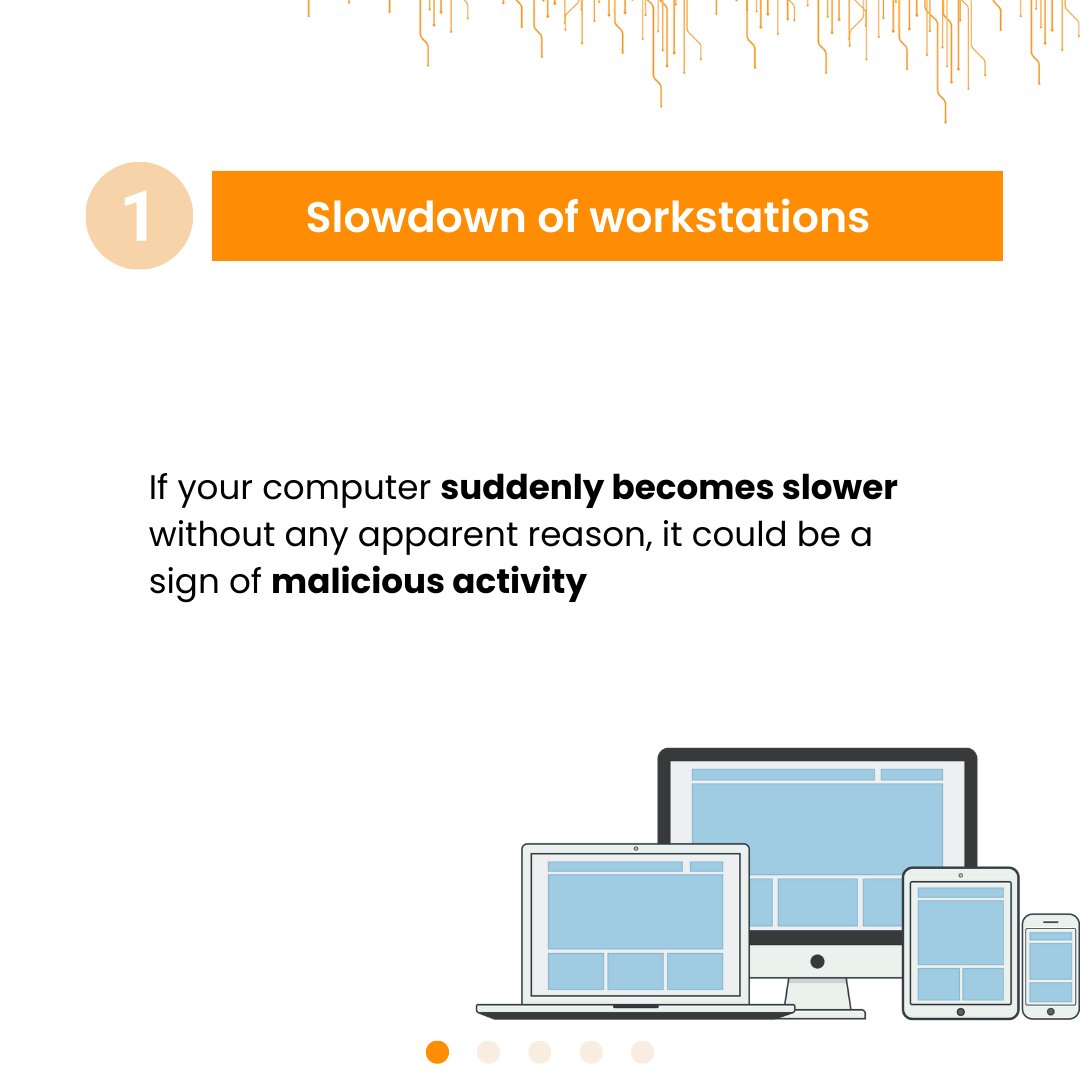 1

Slowdown of workstations

If your computer suddenly becomes slower without any apparent reason, it could be a sign of malicious activity